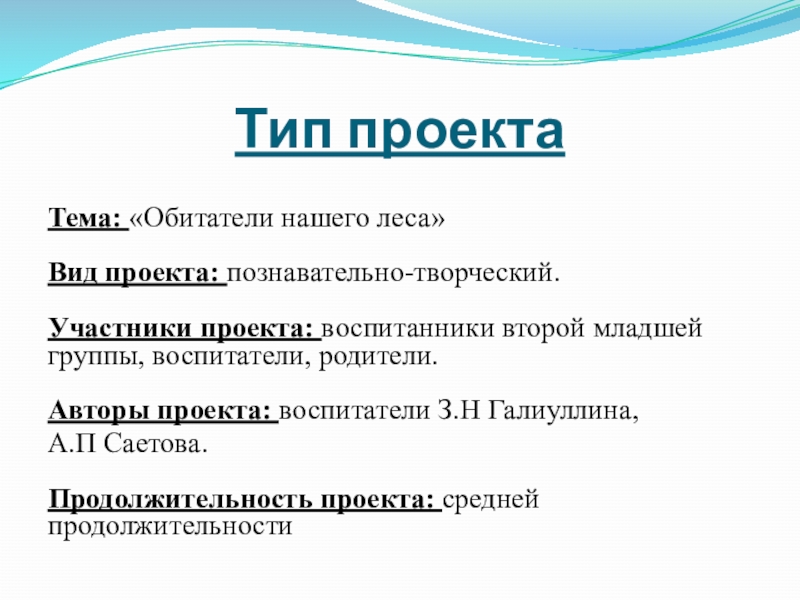 Тип проекта

Тема: «Обитатели нашего леса»

Вид проекта: познавательно-творческий.

Участники проекта: воспитанники второй младшей группы, воспитатели, родители.

Авторы проекта: воспитатели З.Н Галиуллина,
А.П Саетова.

Продолжительность проекта: средней продолжительности